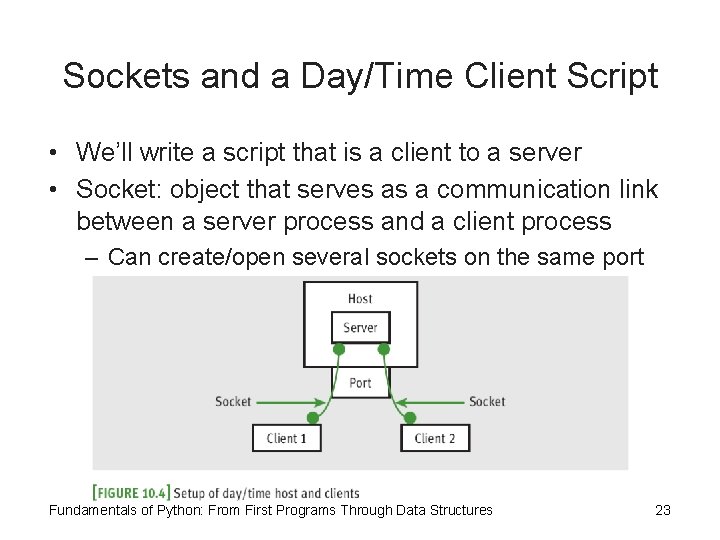 Sockets and a Day/Time Client Script

• We'll write a script that is a client to a server
• Socket: object that serves as a communication link between a server process and a client process
  – Can create/open several sockets on the same port

Host
Server
Port
Socket
Socket
Client 1
Client 2

[FIGURE 10.4] Setup of day/time host and clients

Fundamentals of Python: From First Programs Through Data Structures

23